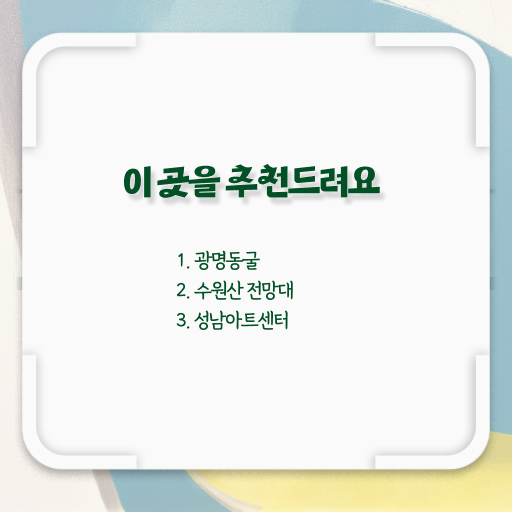 이 곳을 추천드려요

1. 광명동굴
2. 수원산 전망대
3. 성남아트센터